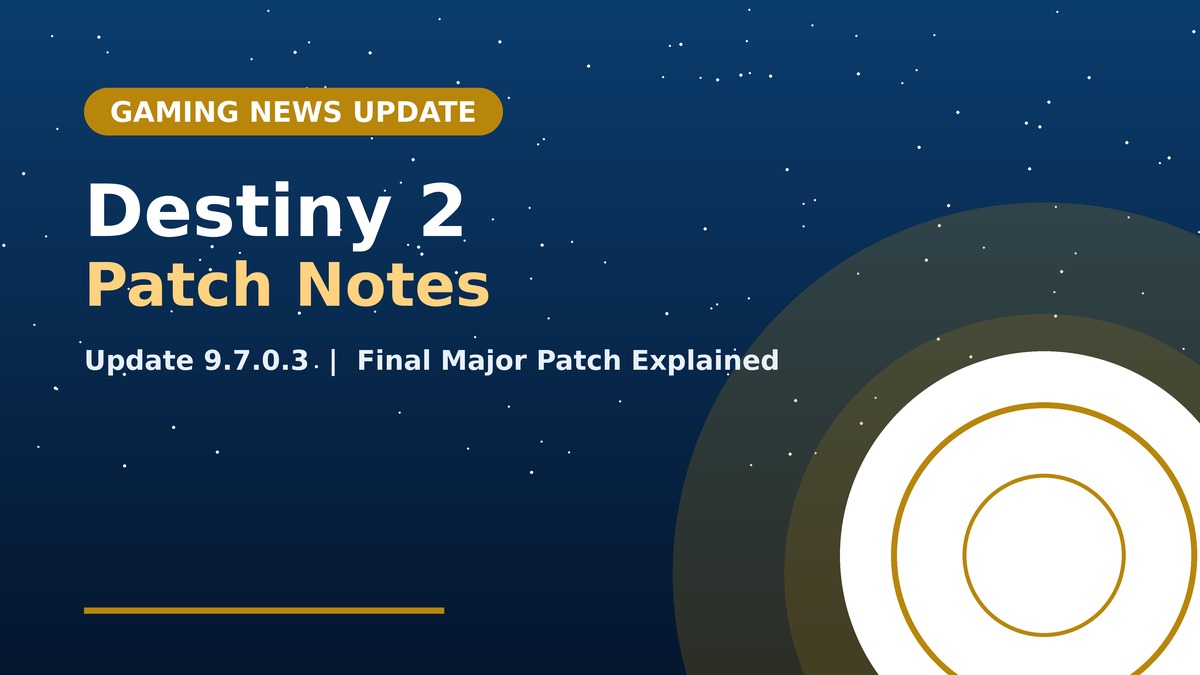 GAMING NEWS UPDATE

Destiny 2
Patch Notes

Update 9.7.0.3 | Final Major Patch Explained